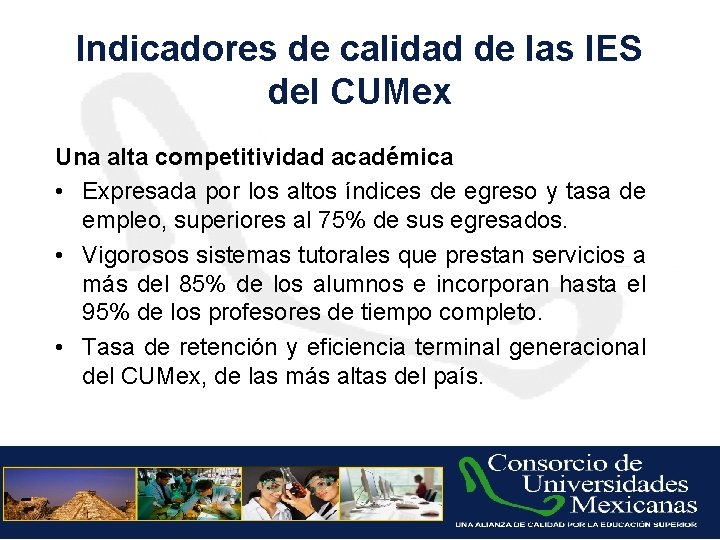 Indicadores de calidad de las IES del CUMex

Una alta competitividad académica

• Expresada por los altos índices de egreso y tasa de empleo, superiores al 75% de sus egresados.

• Vigorosos sistemas tutorales que prestan servicios a más del 85% de los alumnos e incorporan hasta el 95% de los profesores de tiempo completo.

• Tasa de retención y eficiencia terminal generacional del CUMex, de las más altas del país.

Consorcio de Universidades Mexicanas

UNA ALIANZA DE CALIDAD POR LA EDUCACIÓN SUPERIOR